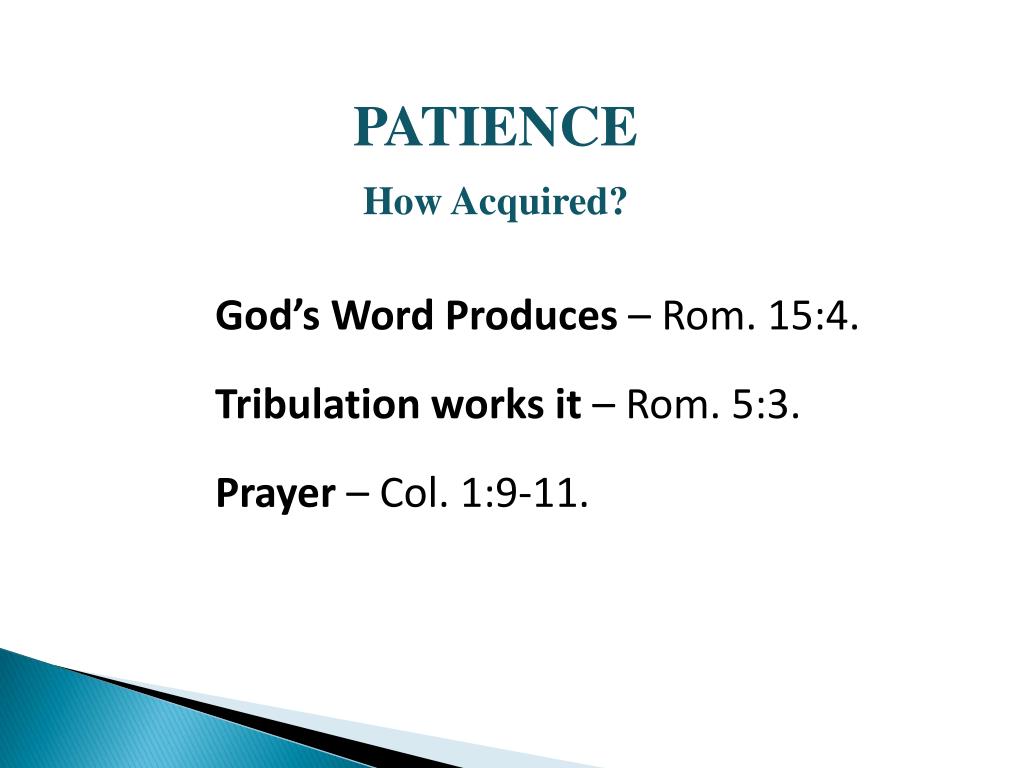 PATIENCE

How Acquired?

God’s Word Produces – Rom. 15:4.

Tribulation works it – Rom. 5:3.

Prayer – Col. 1:9-11.